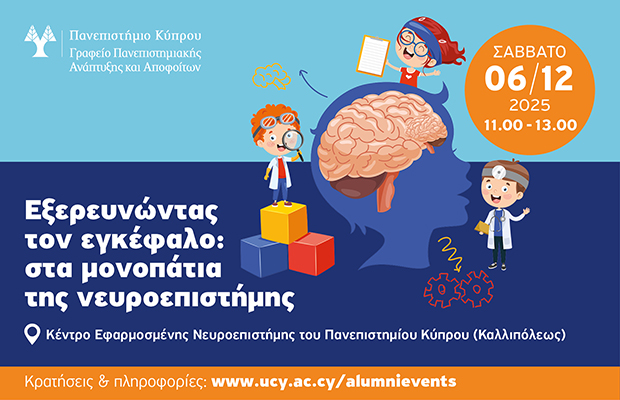 Πανεπιστήμιο Κύπρου
Γραφείο Πανεπιστημιακής Ανάπτυξης και Αποφοίτων

ΣΑΒΒΑΤΟ
06/12
2025
11.00 - 13.00

Εξερευνώντας τον εγκέφαλο: στα μονοπάτια της νευροεπιστήμης

Κέντρο Εφαρμοσμένης Νευροεπιστήμης του Πανεπιστημίου Κύπρου (Καλλιπόλεως)

Κρατήσεις & πληροφορίες: www.ucy.ac.cy/alumnievents